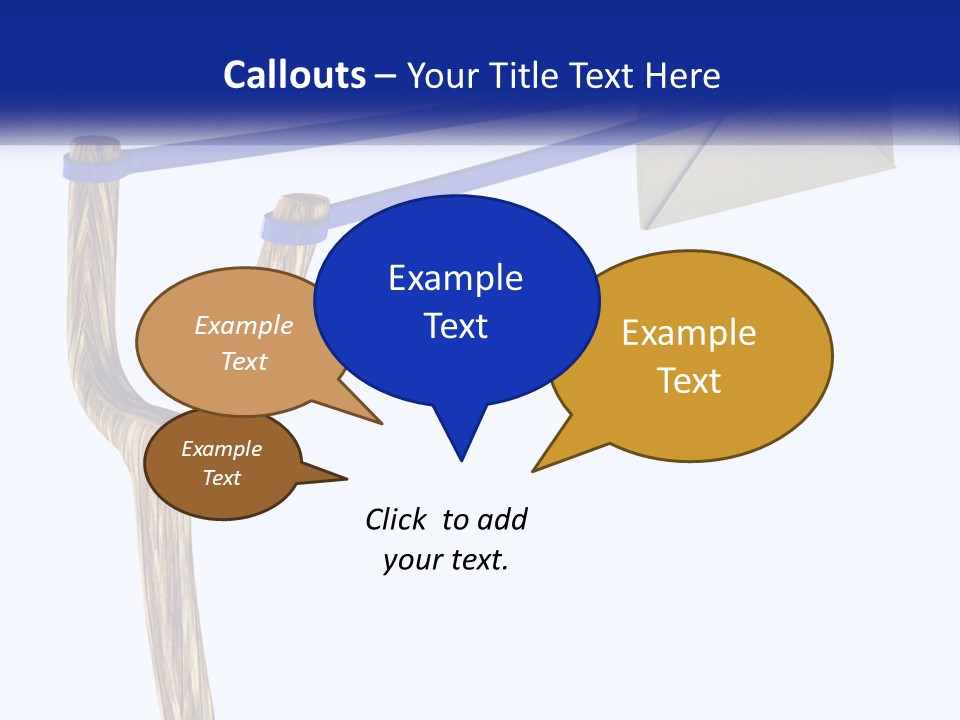 Callouts – Your Title Text Here

Example Text

Example Text

Example Text

Example Text

Click to add your text.